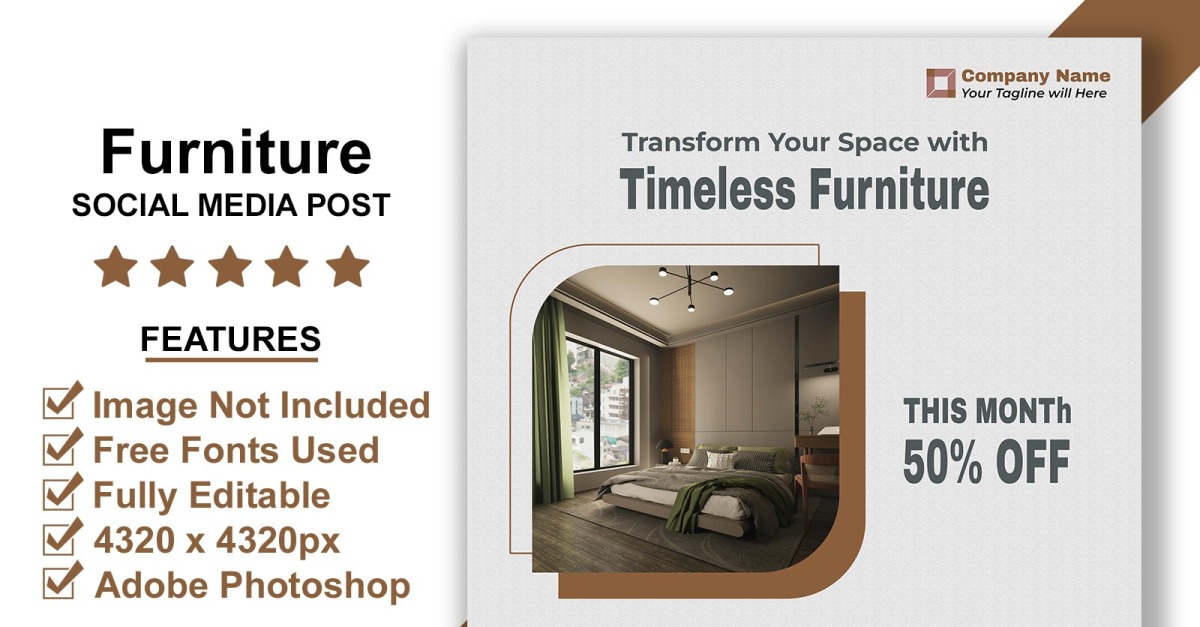 Furniture
SOCIAL MEDIA POST

FEATURES

Image Not Included
Free Fonts Used
Fully Editable
4320 x 4320px
Adobe Photoshop

Company Name
Your Tagline will Here

Transform Your Space with
Timeless Furniture

THIS MONTh
50% OFF